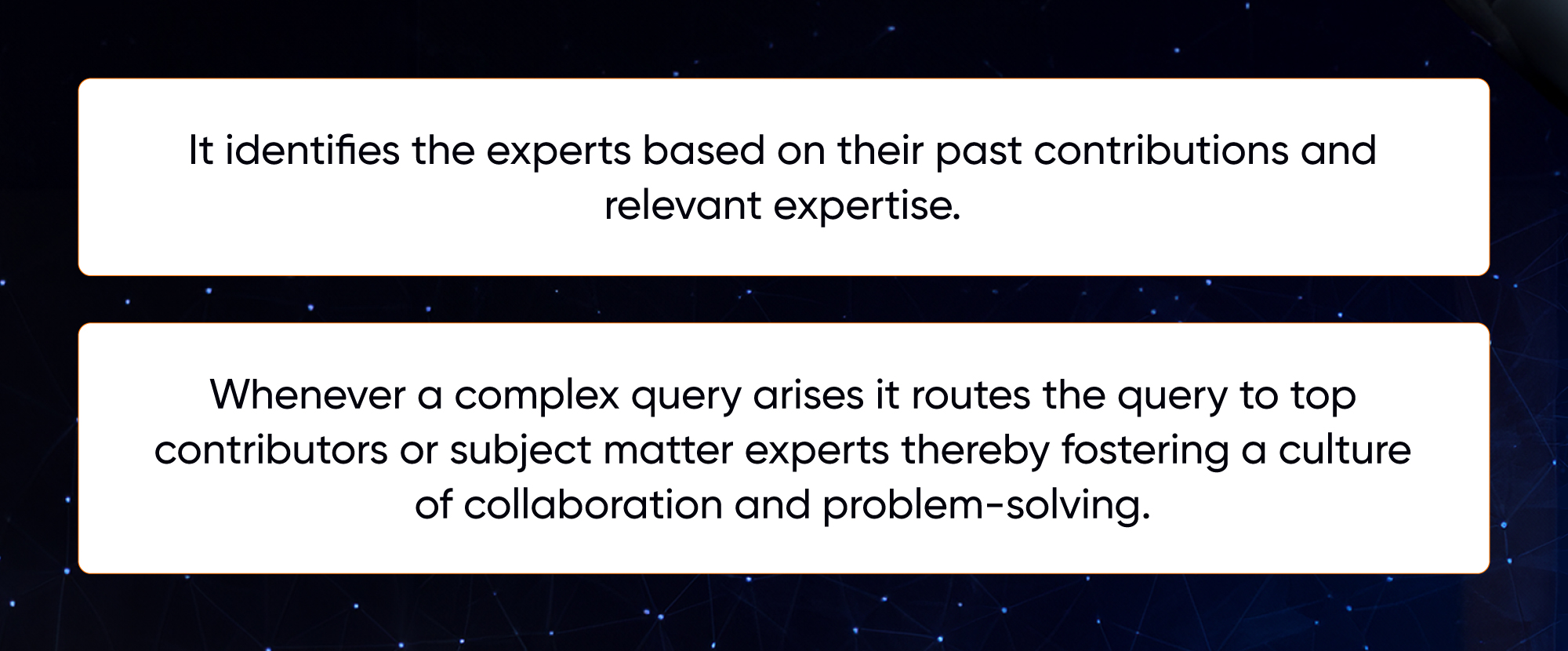 It identifies the experts based on their past contributions and relevant expertise.

Whenever a complex query arises it routes the query to top contributors or subject matter experts thereby fostering a culture of collaboration and problem-solving.